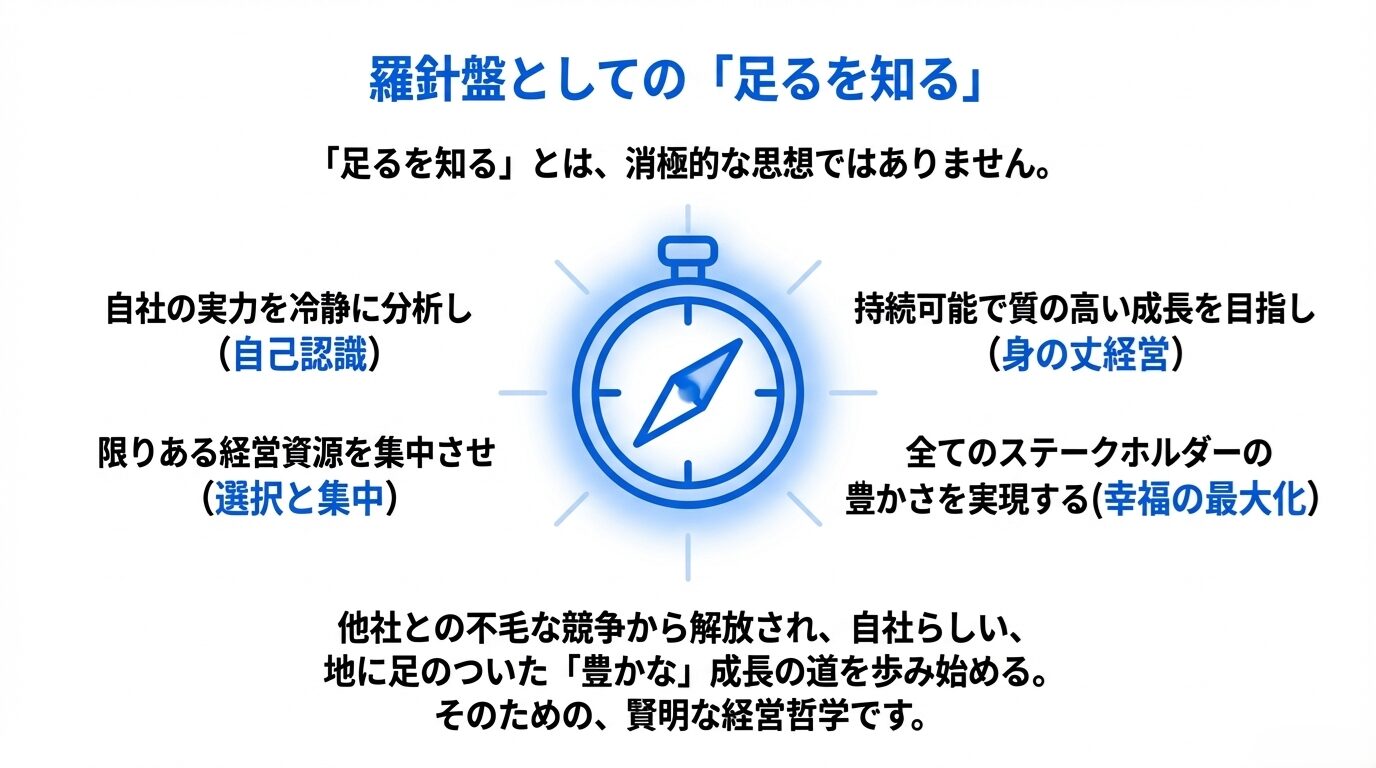 羅針盤としての「足るを知る」

「足るを知る」とは、消極的な思想ではありません。

自社の実力を冷静に分析し
（自己認識）

限りある経営資源を集中させ
（選択と集中）

持続可能で質の高い成長を目指し
（身の丈経営）

全てのステークホルダーの
豊かさを実現する(幸福の最大化)

他社との不毛な競争から解放され、自社らしい、
地に足のついた「豊かな」成長の道を歩み始める。
そのための、賢明な経営哲学です。